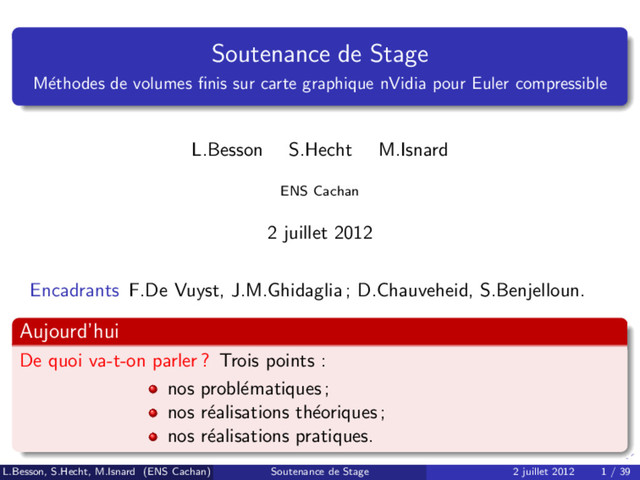 Soutenance de Stage
Méthodes de volumes finis sur carte graphique nVidia pour Euler compressible

L.Besson S.Hecht M.Isnard

ENS Cachan

2 juillet 2012

Encadrants F.De Vuyst, J.M.Ghidaglia ; D.Chauveheid, S.Benjelloun.

Aujourd'hui

De quoi va-t-on parler ? Trois points :
- nos problématiques ;
- nos réalisations théoriques ;
- nos réalisations pratiques.

L.Besson, S.Hecht, M.Isnard (ENS Cachan) Soutenance de Stage 2 juillet 2012 1 / 39